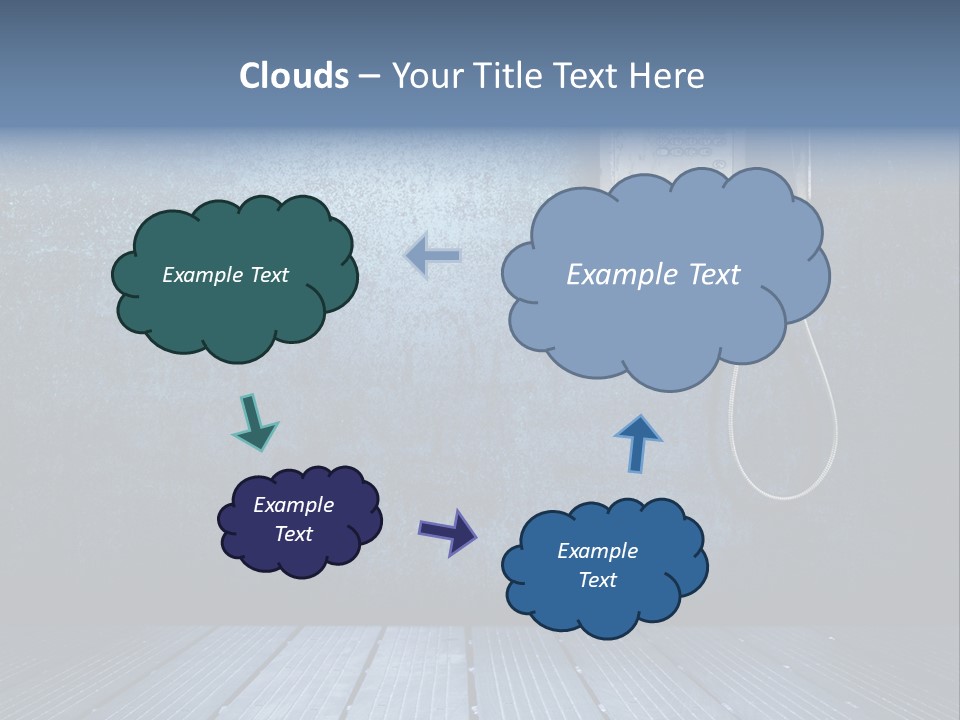 Clouds – Your Title Text Here

Example Text

Example Text

Example Text

Example Text